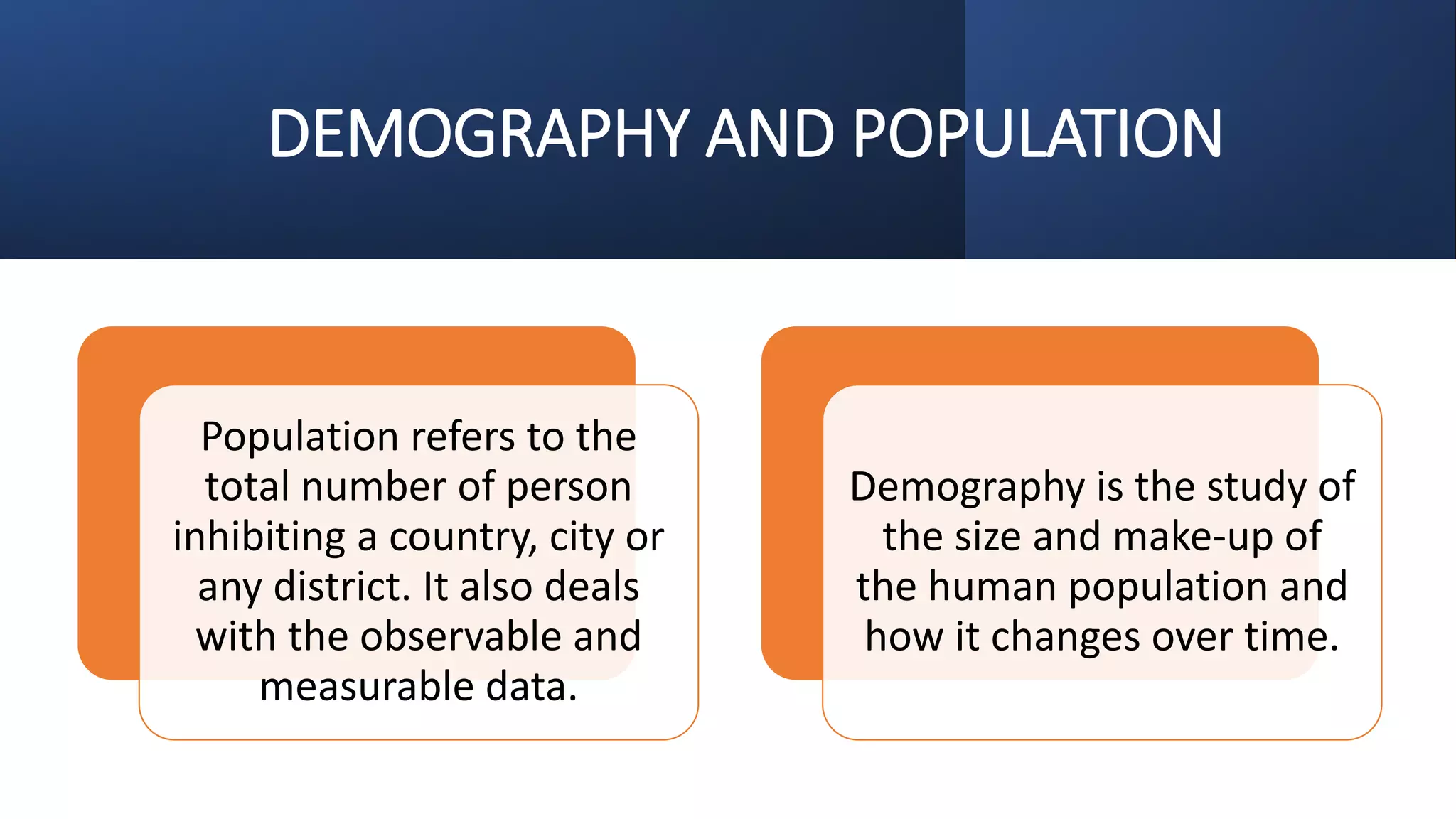 DEMOGRAPHY AND POPULATION

Population refers to the total number of person inhibiting a country, city or any district. It also deals with the observable and measurable data.

Demography is the study of the size and make-up of the human population and how it changes over time.